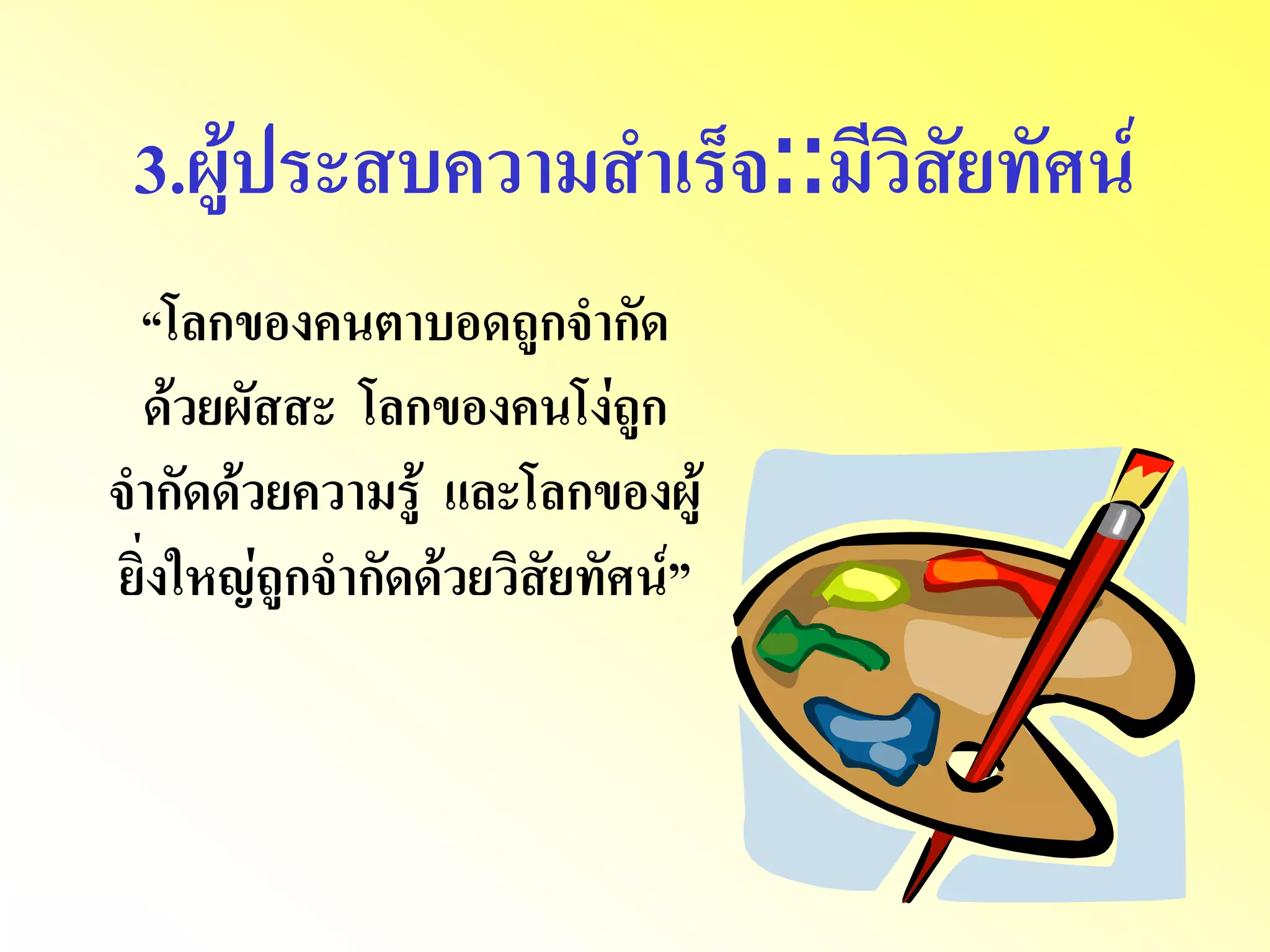 3.ผู้ประสบความสำเร็จ::มีวิสัยทัศน์

“โลกของคนตาบอดถูกจำกัดด้วยผัสสะ โลกของคนโง่ถูกจำกัดด้วยความรู้ และโลกของผู้ยิ่งใหญ่ถูกจำกัดด้วยวิสัยทัศน์”